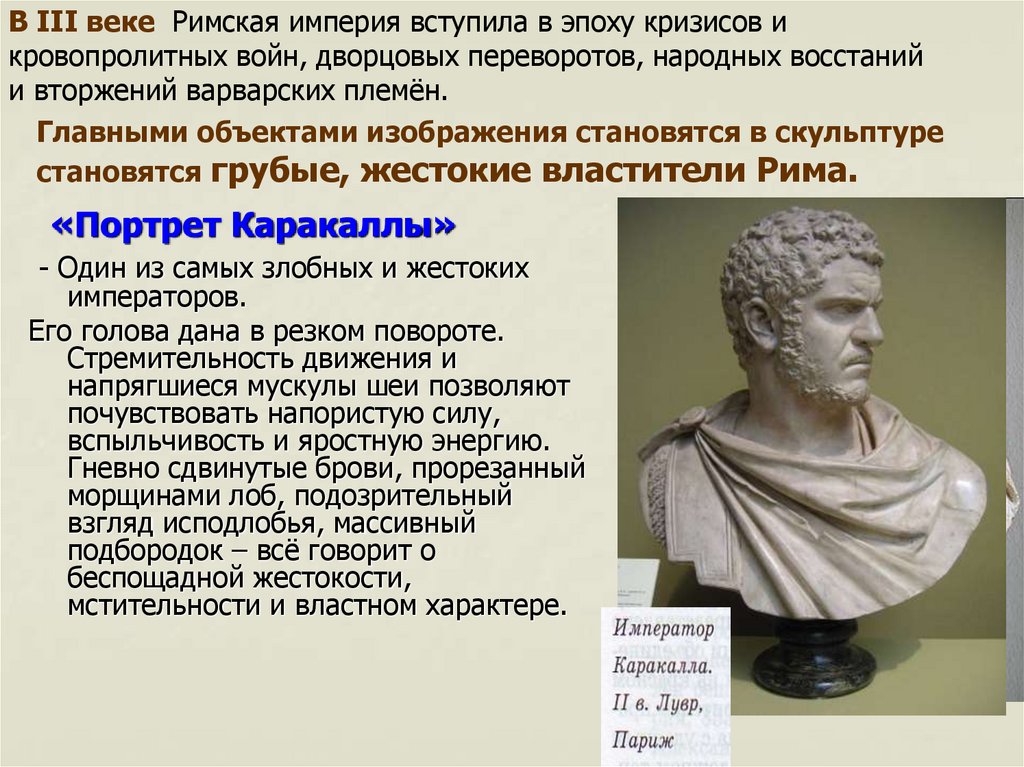 В III веке Римская империя вступила в эпоху кризисов и кровопролитных войн, дворцовых переворотов, народных восстаний и вторжений варварских племён.

Главными объектами изображения становятся в скульптуре становятся грубые, жестокие властители Рима.

«Портрет Каракаллы»

- Один из самых злобных и жестоких императоров.

Его голова дана в резком повороте. Стремительность движения и напрягшиеся мускулы шеи позволяют почувствовать напористую силу, вспыльчивость и яростную энергию. Гневно сдвинутые брови, прорезанный морщинами лоб, подозрительный взгляд исподлобья, массивный подбородок – всё говорит о беспощадной жестокости, мстительности и властном характере.

Император Каракалла. II в. Лувр, Париж